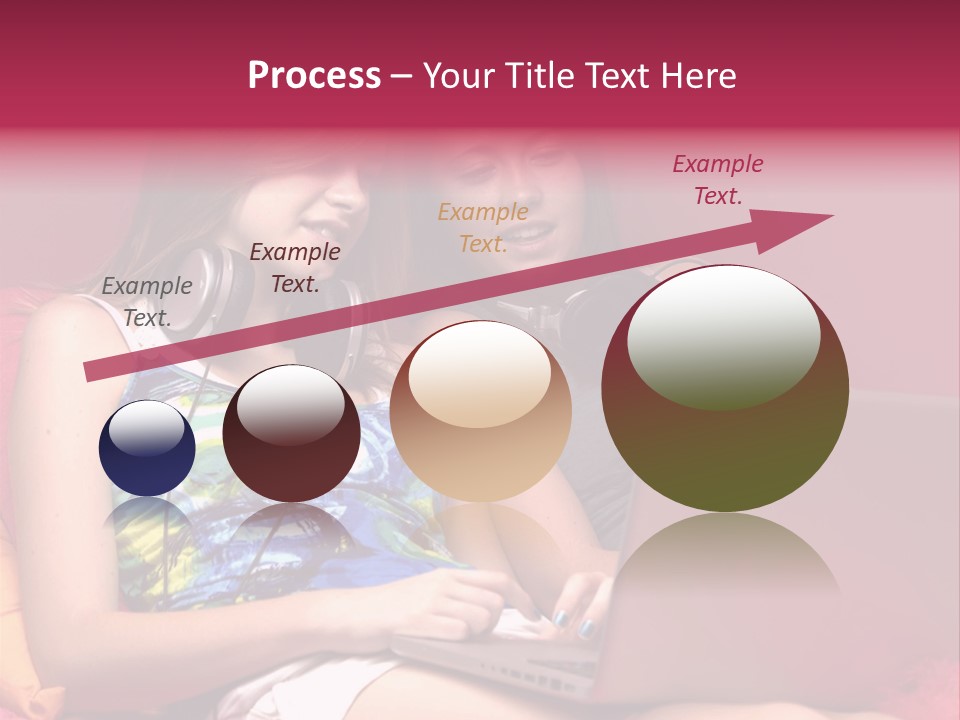 Process – Your Title Text Here

Example Text.

Example Text.

Example Text.

Example Text.